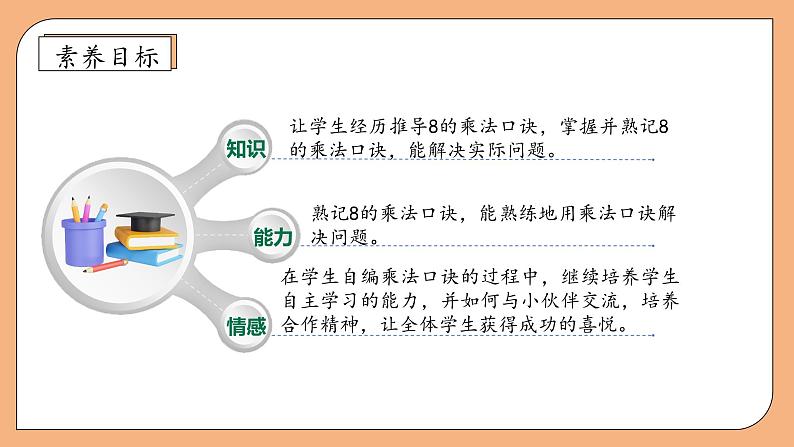 素养目标

知识

让学生经历推导8的乘法口诀，掌握并熟记8的乘法口诀，能解决实际问题。

能力

熟记8的乘法口诀，能熟练地用乘法口诀解决问题。

情感

在学生自编乘法口诀的过程中，继续培养学生自主学习的能力，并如何与小伙伴交流，培养合作精神，让全体学生获得成功的喜悦。